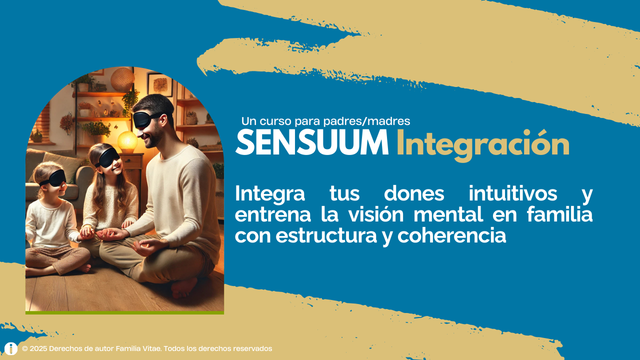 Un curso para padres/madres
SENSUUM Integración

Integra tus dones intuitivos y entrena la visión mental en familia con estructura y coherencia

© 2025 Derechos de autor Familia Vitae. Todos los derechos reservados